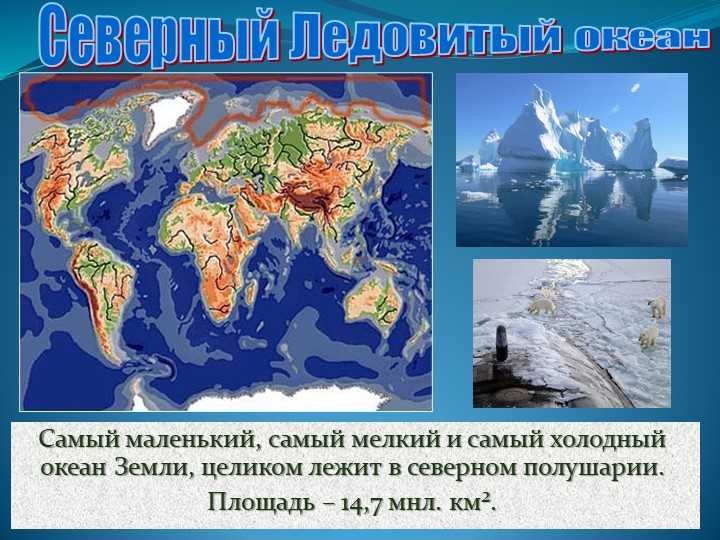 Северный Ледовитый океан

Самый маленький, самый мелкий и самый холодный океан Земли, целиком лежит в северном полушарии.

Площадь – 14,7 мнл. км².